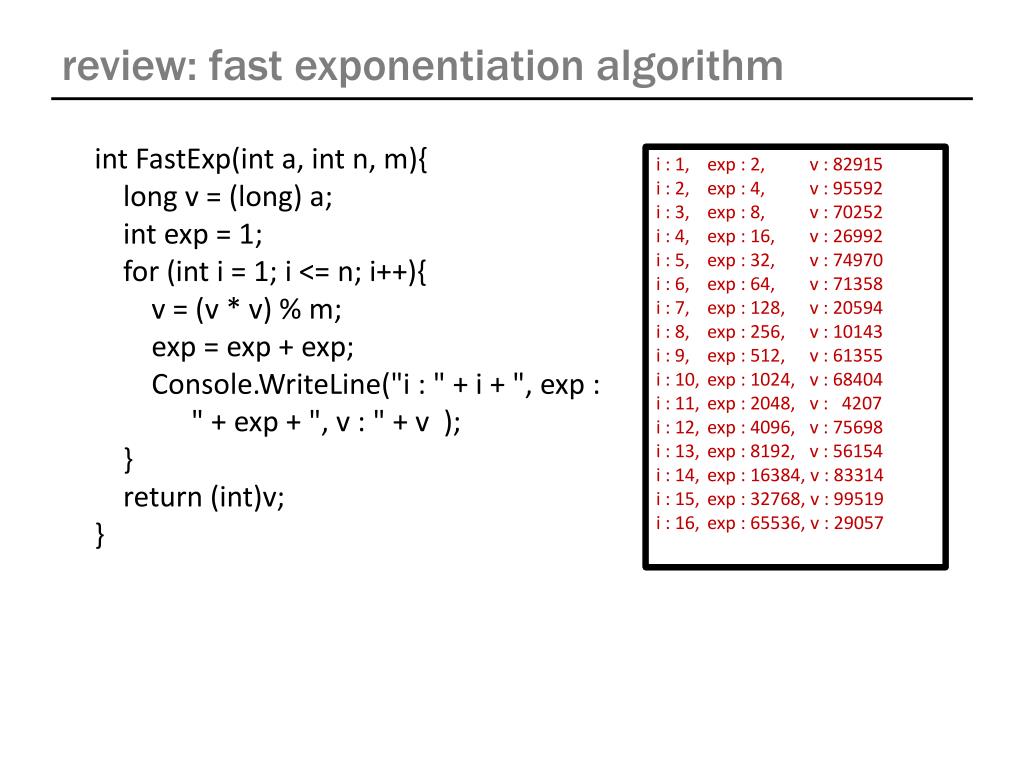 review: fast exponentiation algorithm

int FastExp(int a, int n, m){
long v = (long) a;
int exp = 1;
for (int i = 1; i <= n; i++){
v = (v * v) % m;
exp = exp + exp;
Console.WriteLine("i : " + i + ", exp : " + exp + ", v : " + v );
}
return (int)v;
}

i : 1, exp : 2, v : 82915
i : 2, exp : 4, v : 95592
i : 3, exp : 8, v : 70252
i : 4, exp : 16, v : 26992
i : 5, exp : 32, v : 74970
i : 6, exp : 64, v : 71358
i : 7, exp : 128, v : 20594
i : 8, exp : 256, v : 10143
i : 9, exp : 512, v : 61355
i : 10, exp : 1024, v : 68404
i : 11, exp : 2048, v : 4207
i : 12, exp : 4096, v : 75698
i : 13, exp : 8192, v : 56154
i : 14, exp : 16384, v : 83314
i : 15, exp : 32768, v : 99519
i : 16, exp : 65536, v : 29057